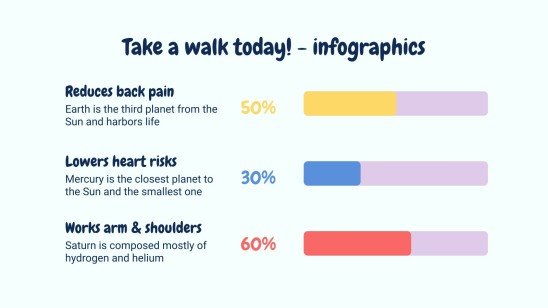 Take a walk today! - infographics

Reduces back pain
Earth is the third planet from the Sun and harbors life

50%

Lowers heart risks
Mercury is the closest planet to the Sun and the smallest one

30%

Works arm & shoulders
Saturn is composed mostly of hydrogen and helium

60%